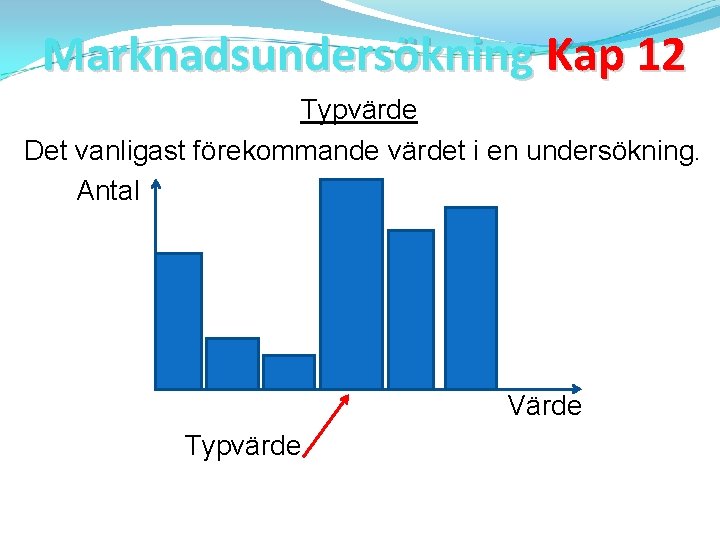 Marknadsundersökning Kap 12

Typvärde

Det vanligast förekommande värdet i en undersökning.

Antal

Värde

Typvärde